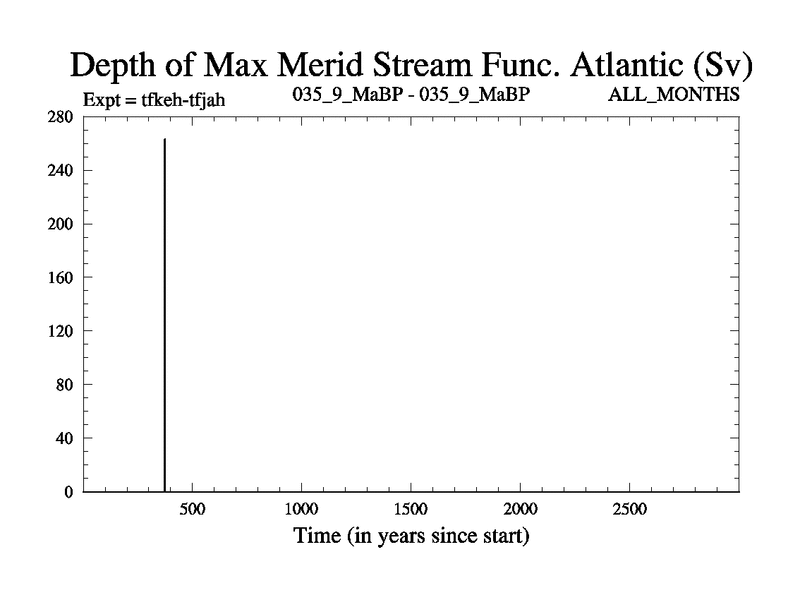 Depth of Max Merid Stream Func. Atlantic (Sv)

Expt = tfkeh-tfjah

035_9_MaBP - 035_9_MaBP

ALL_MONTHS

280
240
200
160
120
80
40
0

500 1000 1500 2000 2500

Time (in years since start)